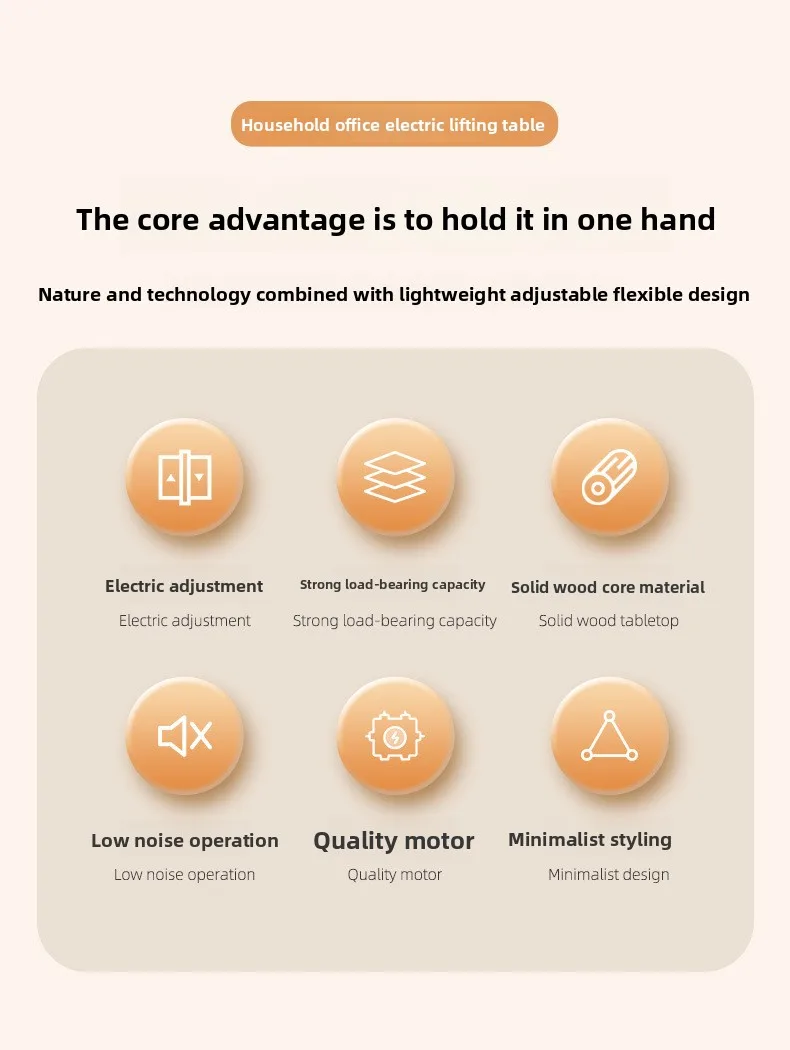 Household office electric lifting table

The core advantage is to hold it in one hand

Nature and technology combined with lightweight adjustable flexible design

Electric adjustment
Electric adjustment

Strong load-bearing capacity
Strong load-bearing capacity

Solid wood core material
Solid wood tabletop

Low noise operation
Low noise operation

Quality motor
Quality motor

Minimalist styling
Minimalist design